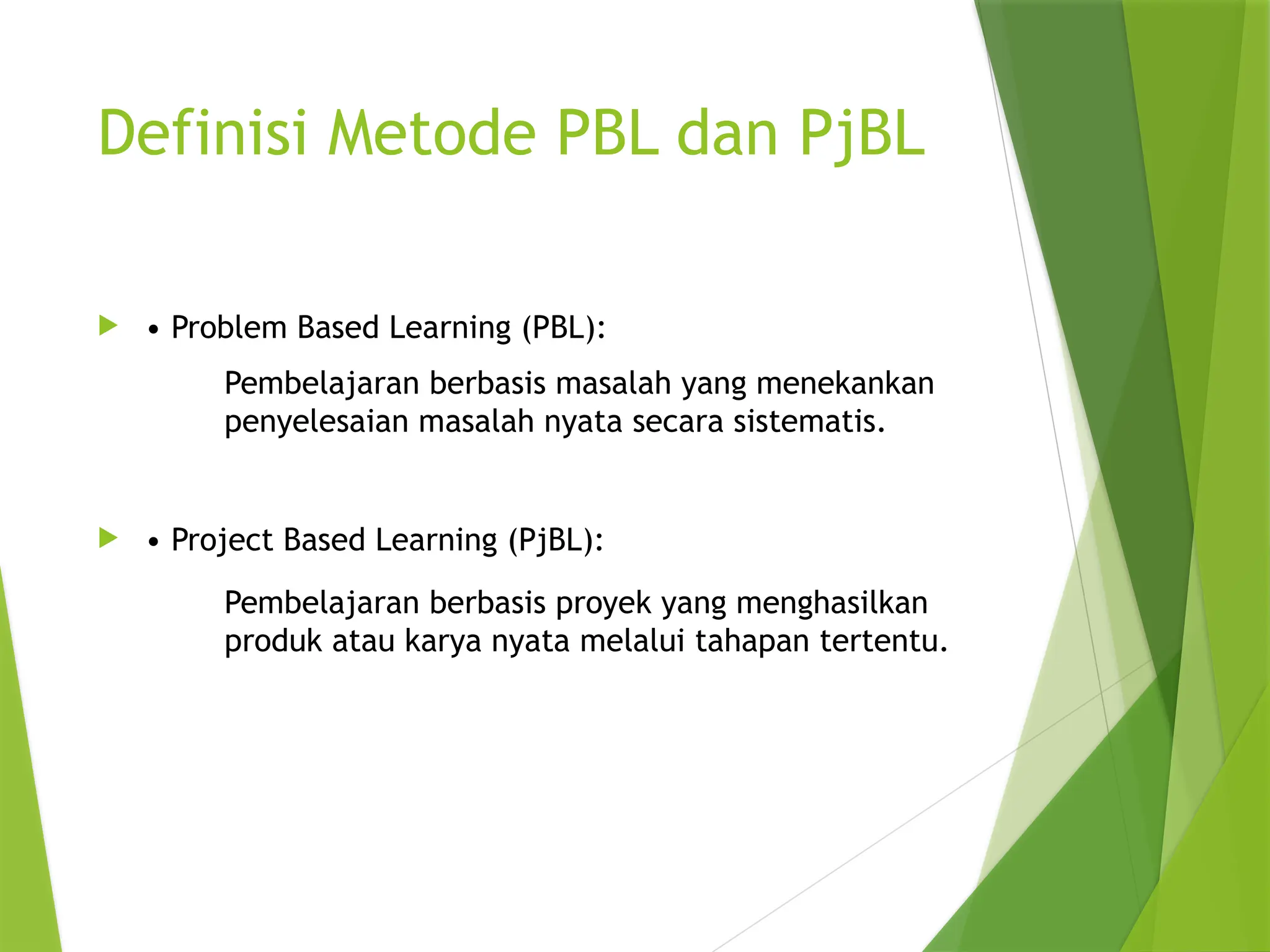 Definisi Metode PBL dan PjBL

• Problem Based Learning (PBL):

Pembelajaran berbasis masalah yang menekankan penyelesaian masalah nyata secara sistematis.

• Project Based Learning (PjBL):

Pembelajaran berbasis proyek yang menghasilkan produk atau karya nyata melalui tahapan tertentu.